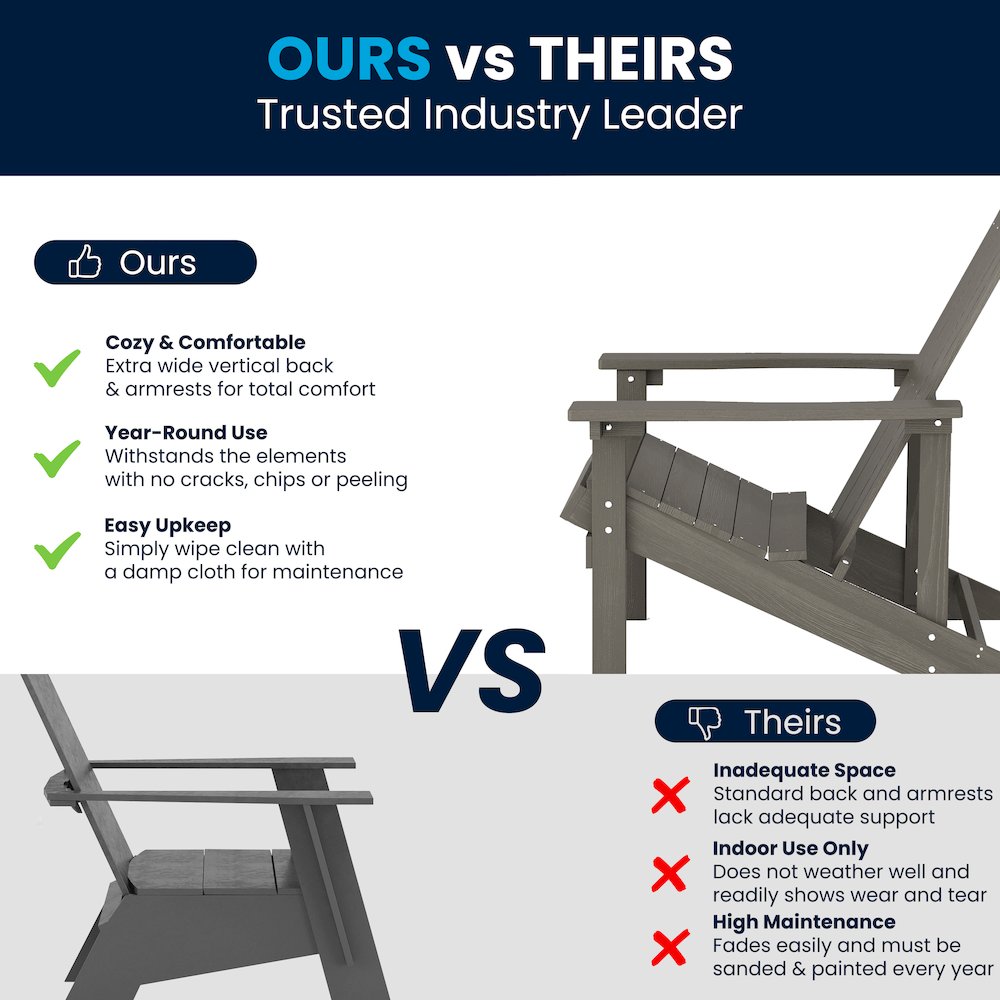 OURS vs THEIRS
Trusted Industry Leader

Ours

Cozy & Comfortable
Extra wide vertical back & armrests for total comfort

Year-Round Use
Withstands the elements with no cracks, chips or peeling

Easy Upkeep
Simply wipe clean with a damp cloth for maintenance

VS

Theirs

Inadequate Space
Standard back and armrests lack adequate support

Indoor Use Only
Does not weather well and readily shows wear and tear

High Maintenance
Fades easily and must be sanded & painted every year